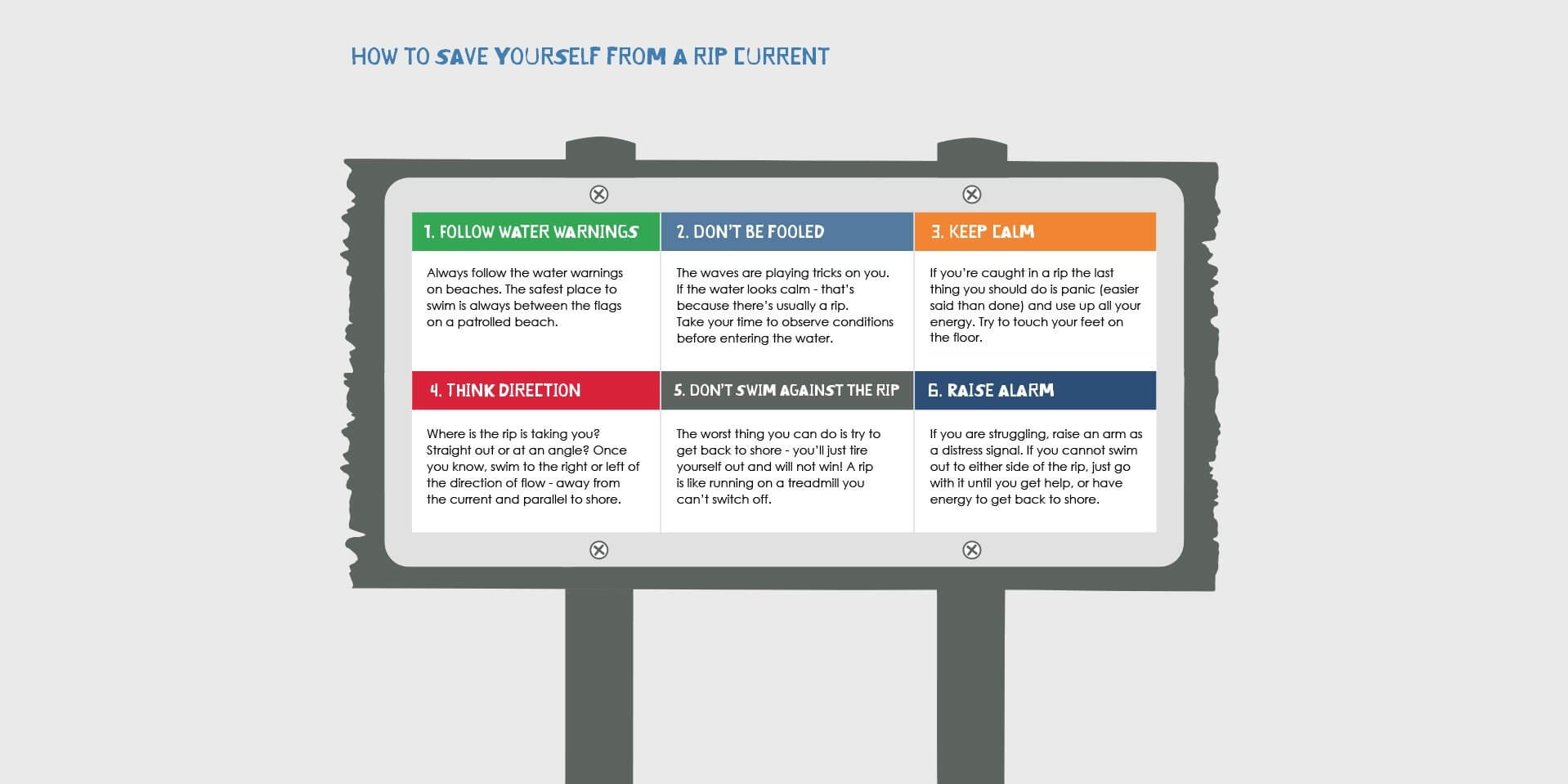 HOW TO SAVE YOURSELF FROM A RIP CURRENT

1. FOLLOW WATER WARNINGS

Always follow the water warnings on beaches. The safest place to swim is always between the flags on a patrolled beach.

2. DON'T BE FOOLED

The waves are playing tricks on you. If the water looks calm - that's because there's usually a rip. Take your time to observe conditions before entering the water.

3. KEEP CALM

If you're caught in a rip the last thing you should do is panic (easier said than done) and use up all your energy. Try to touch your feet on the floor.

4. THINK DIRECTION

Where is the rip is taking you? Straight out or at an angle? Once you know, swim to the right or left of the direction of flow - away from the current and parallel to shore.

5. DON'T SWIM AGAINST THE RIP

The worst thing you can do is try to get back to shore - you'll just tire yourself out and will not win! A rip is like running on a treadmill you can't switch off.

6. RAISE ALARM

If you are struggling, raise an arm as a distress signal. If you cannot swim out to either side of the rip, just go with it until you get help, or have energy to get back to shore.